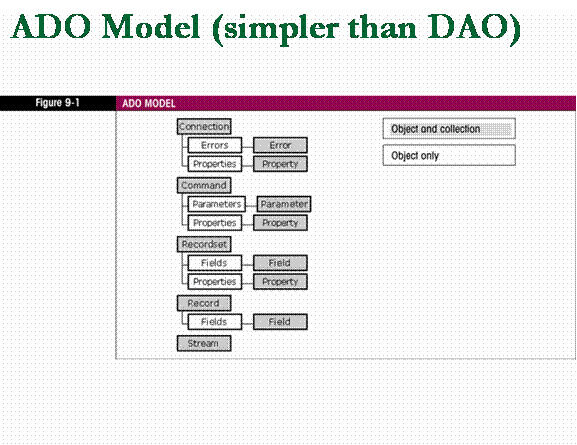 ADO Model (simpler than DAO)

Figure 9-1

ADO MODEL

Connection
Errors
Error
Properties
Property

Command
Parameters
Parameter
Properties
Property

Recordset
Fields
Field
Properties
Property

Record
Fields
Field

Stream

Object and collection

Object only